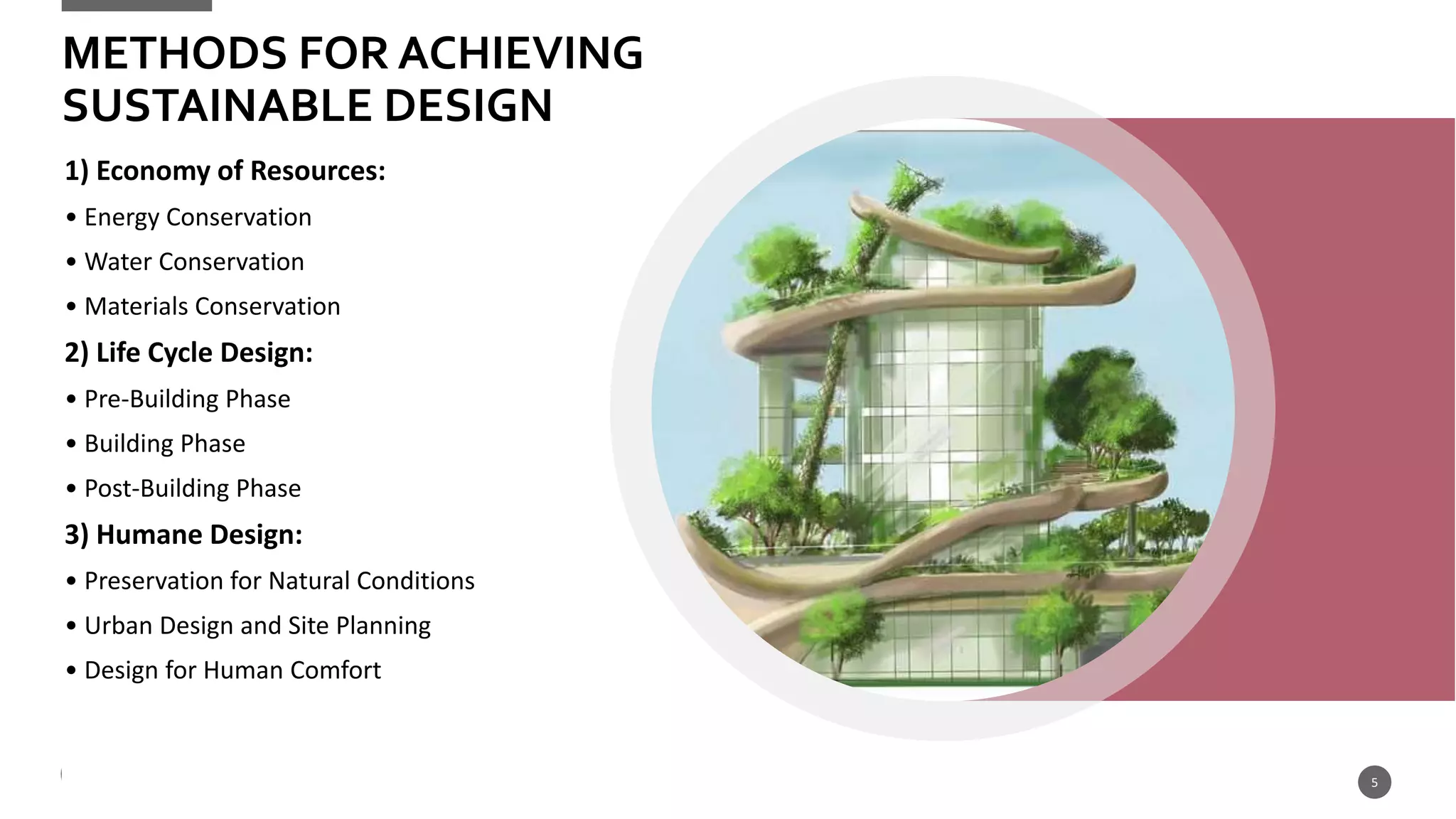 METHODS FOR ACHIEVING SUSTAINABLE DESIGN

1) Economy of Resources:

• Energy Conservation

• Water Conservation

• Materials Conservation

2) Life Cycle Design:

• Pre-Building Phase

• Building Phase

• Post-Building Phase

3) Humane Design:

• Preservation for Natural Conditions

• Urban Design and Site Planning

• Design for Human Comfort

5